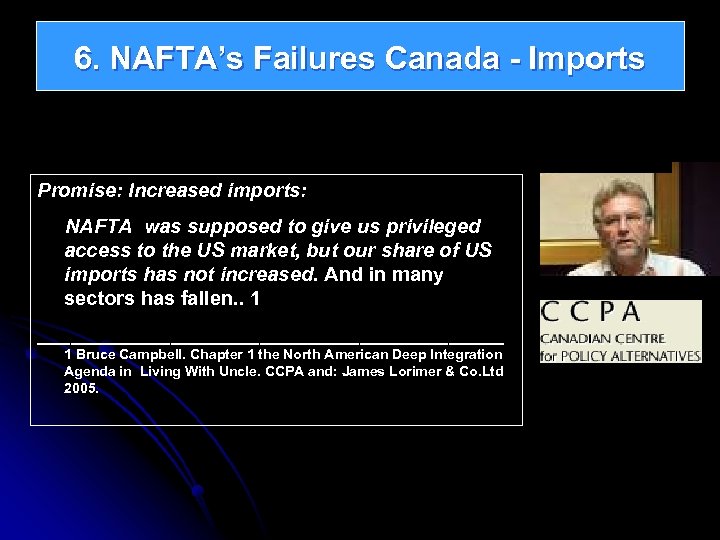 6. NAFTA's Failures Canada - Imports

Promise: Increased imports:

NAFTA was supposed to give us privileged access to the US market, but our share of US imports has not increased. And in many sectors has fallen.. 1

1 Bruce Campbell. Chapter 1 the North American Deep Integration Agenda in Living With Uncle. CCPA and: James Lorimer & Co.Ltd 2005.

CCPA
CANADIAN CENTRE
for POLICY ALTERNATIVES